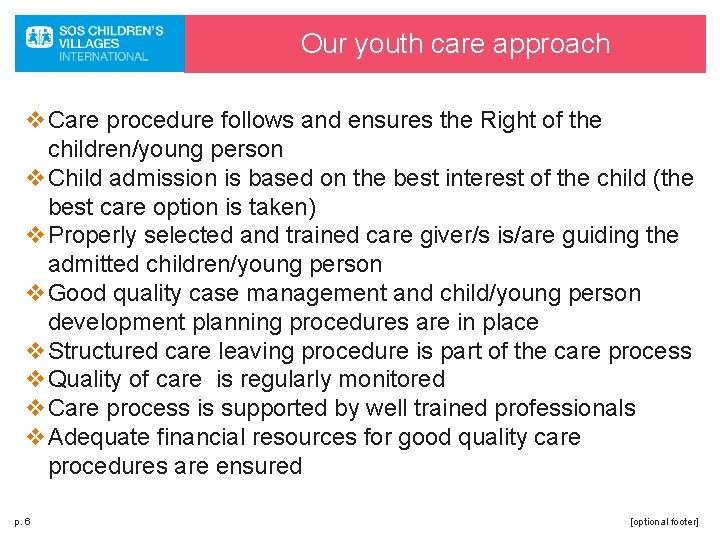 SOS CHILDREN'S VILLAGES INTERNATIONAL

Our youth care approach

❖ Care procedure follows and ensures the Right of the children/young person
❖ Child admission is based on the best interest of the child (the best care option is taken)
❖ Properly selected and trained care giver/s is/are guiding the admitted children/young person
❖ Good quality case management and child/young person development planning procedures are in place
❖ Structured care leaving procedure is part of the care process
❖ Quality of care is regularly monitored
❖ Care process is supported by well trained professionals
❖ Adequate financial resources for good quality care procedures are ensured

p. 6

[optional footer]